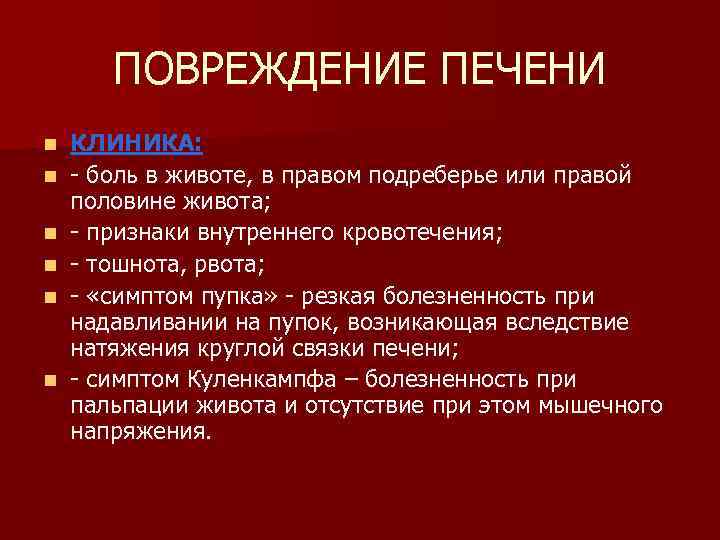 ПОВРЕЖДЕНИЕ ПЕЧЕНИ

КЛИНИКА:

- боль в животе, в правом подреберье или правой половине живота;

- признаки внутреннего кровотечения;

- тошнота, рвота;

- «симптом пупка» - резкая болезненность при надавливании на пупок, возникающая вследствие натяжения круглой связки печени;

- симптом Куленкампфа – болезненность при пальпации живота и отсутствие при этом мышечного напряжения.